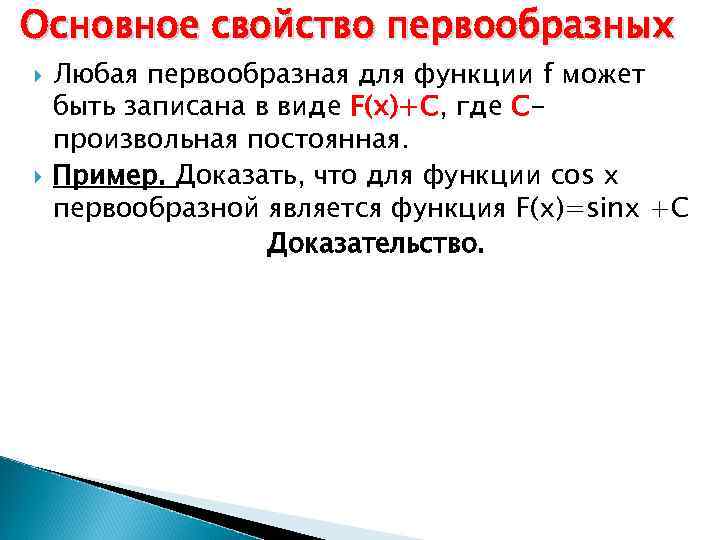 Основное свойство первообразных

Любая первообразная для функции f может быть записана в виде F(x)+C, где C– произвольная постоянная.

Пример. Доказать, что для функции cos x первообразной является функция F(x)=sinx +C

Доказательство.